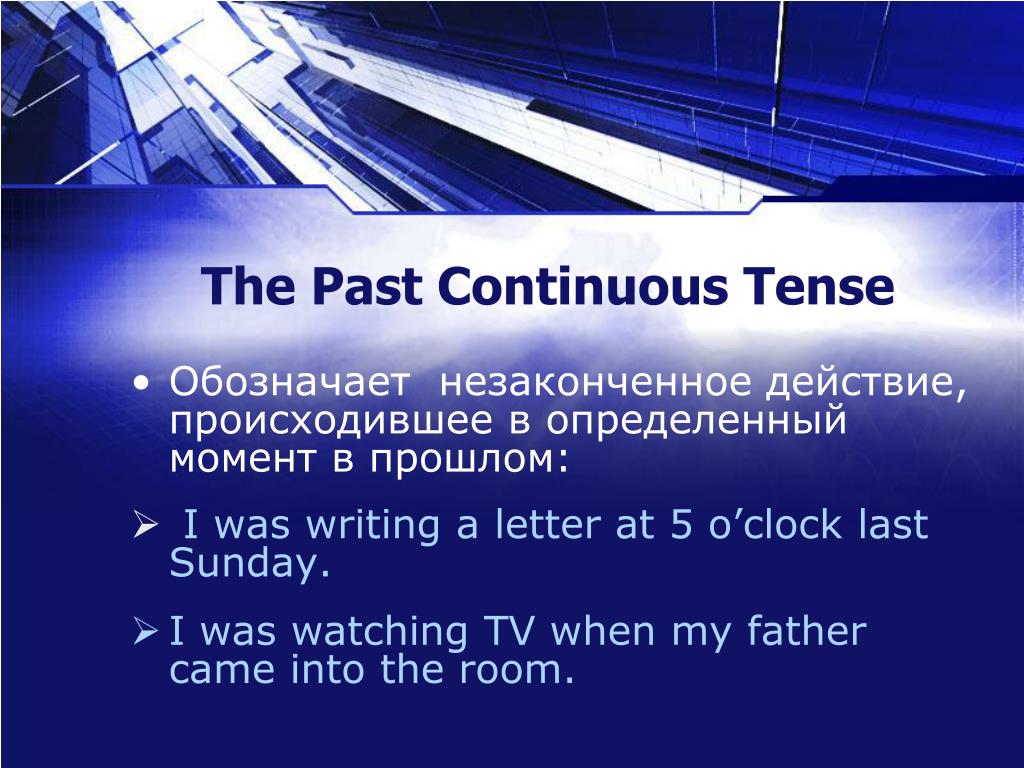 The Past Continuous Tense

• Обозначает незаконченное действие, происходившее в определенный момент в прошлом:

➢ I was writing a letter at 5 o’clock last Sunday.

➢ I was watching TV when my father came into the room.